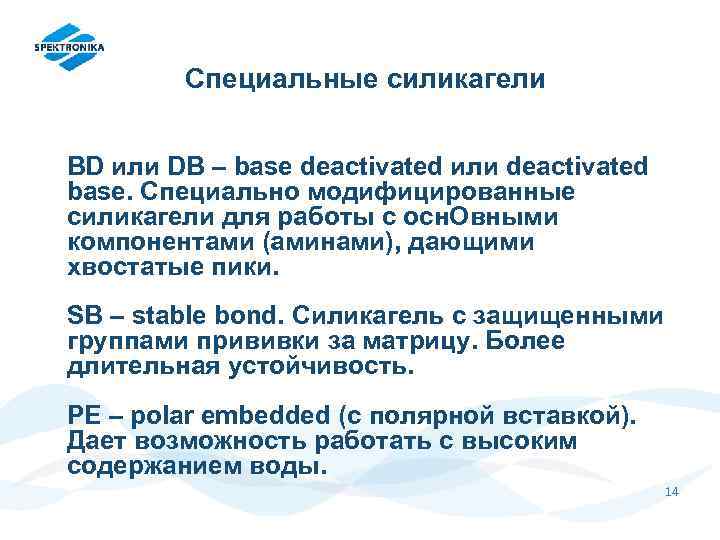 SPEKTRONIKA

Специальные силикагели

BD или DB – base deactivated или deactivated base. Специально модифицированные силикагели для работы с оснОвными компонентами (аминами), дающими хвостатые пики.

SB – stable bond. Силикагель с защищенными группами прививки за матрицу. Более длительная устойчивость.

PE – polar embedded (с полярной вставкой). Дает возможность работать с высоким содержанием воды.

14